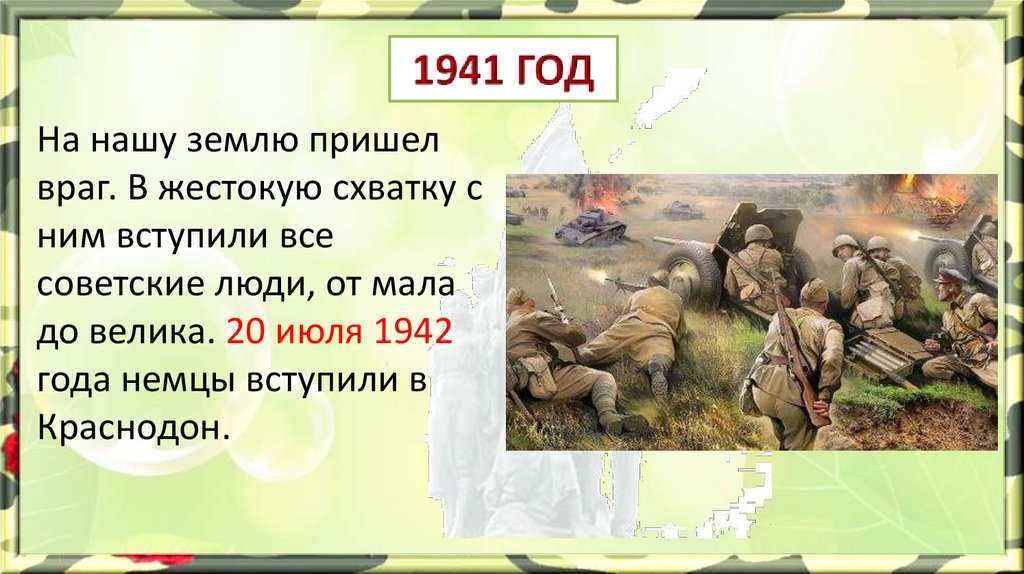 1941 ГОД

На нашу землю пришел враг. В жестокую схватку с ним вступили все советские люди, от мала до велика. 20 июля 1942 года немцы вступили в Краснодон.